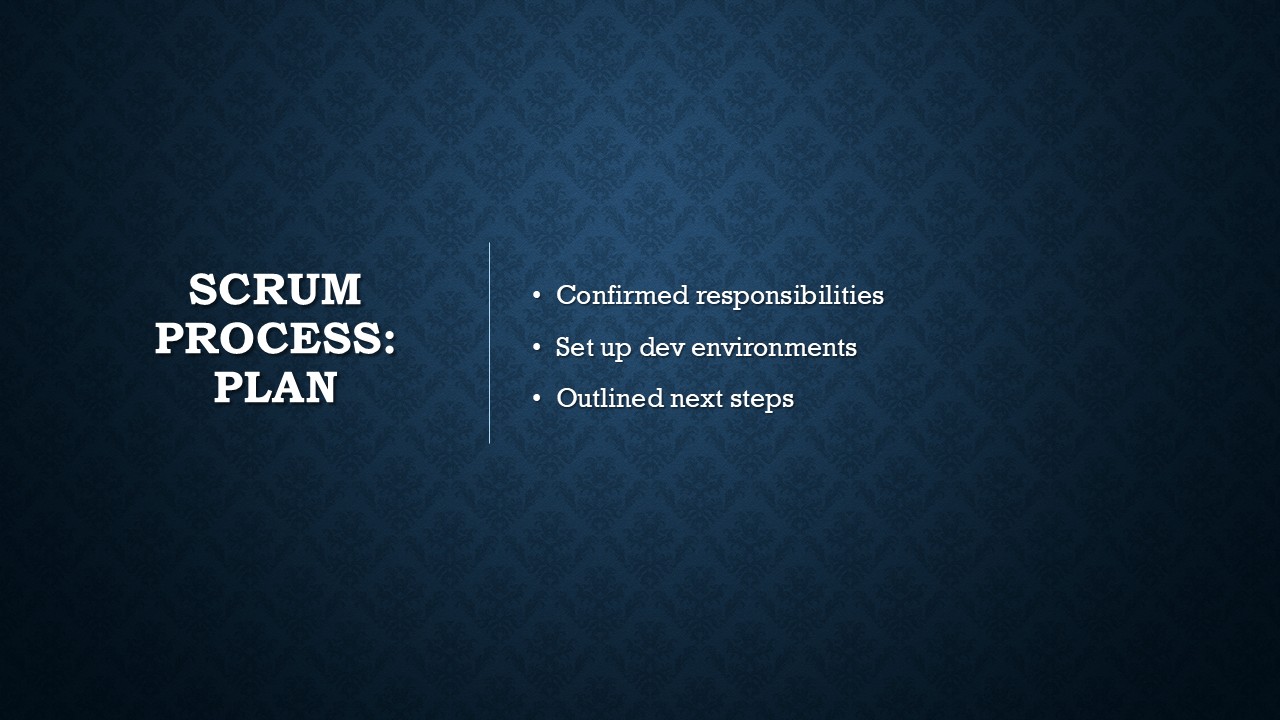 SCRUM PROCESS: PLAN

• Confirmed responsibilities
• Set up dev environments
• Outlined next steps